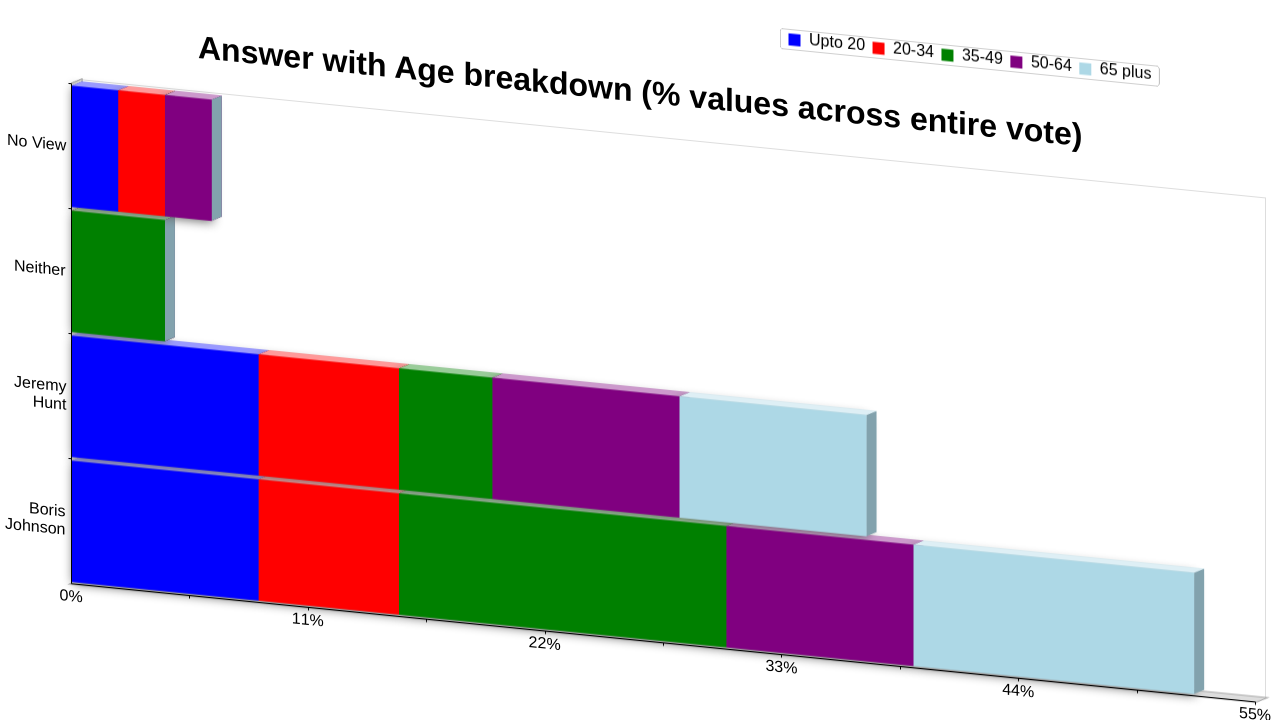 Answer with Age breakdown (% values across entire vote)

Upto 20 20-34 35-49 50-64 65 plus

No View
Neither
Jeremy Hunt
Boris Johnson

0%
11%
22%
33%
44%
55%